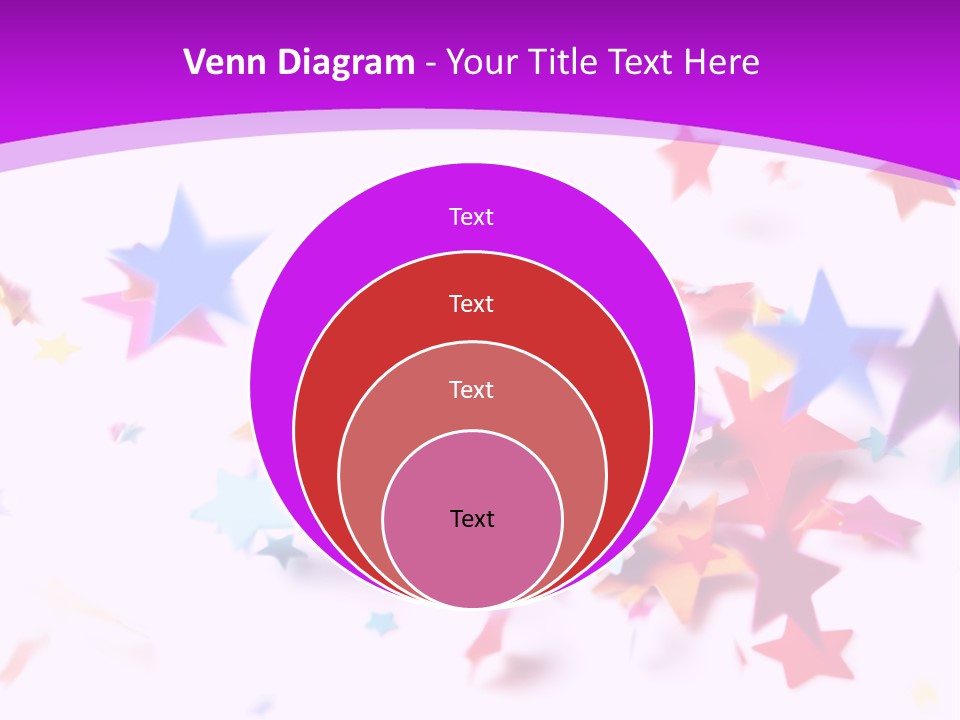 Venn Diagram - Your Title Text Here

Text

Text

Text

Text